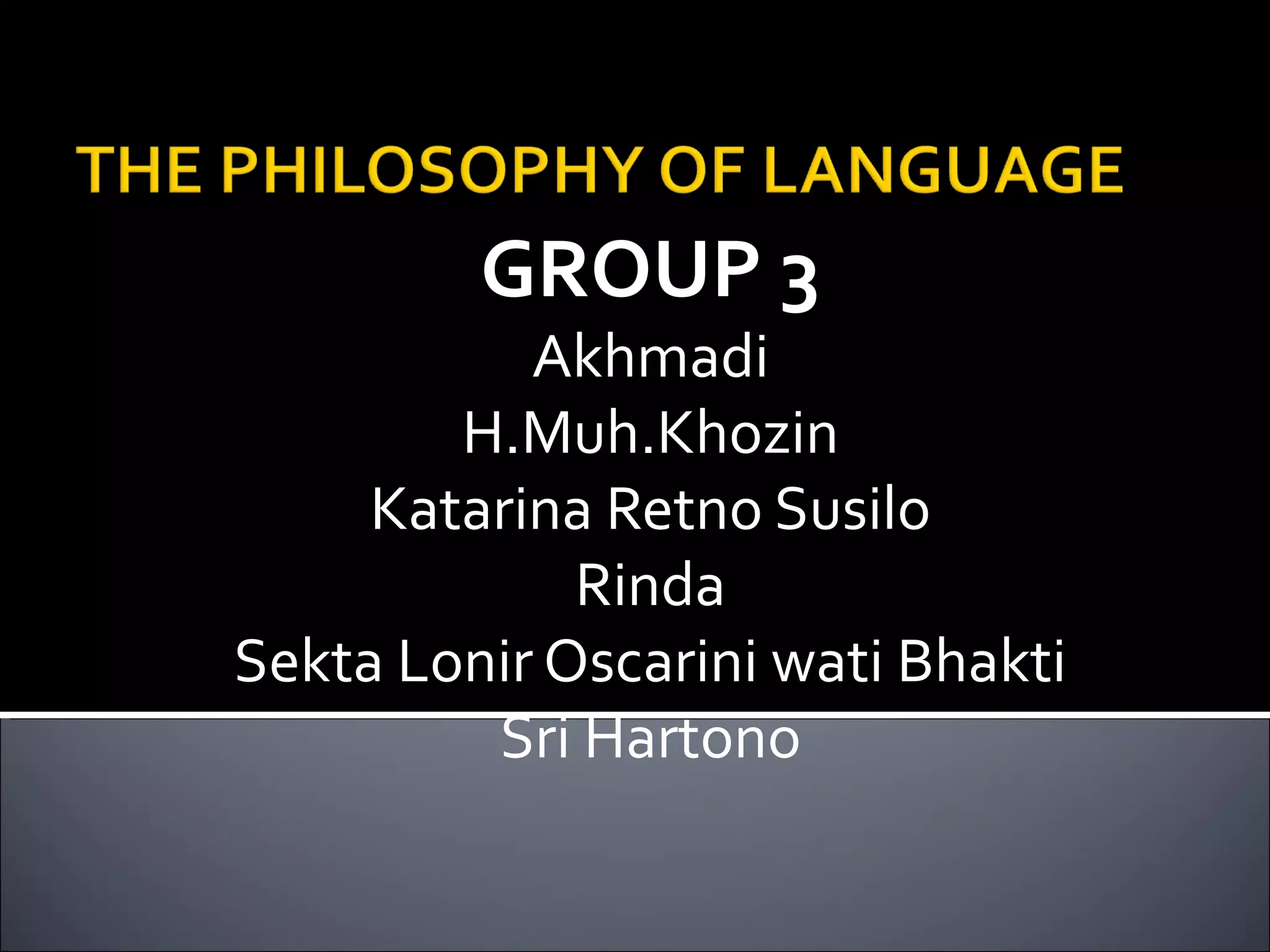 THE PHILOSOPHY OF LANGUAGE

GROUP 3

Akhmadi
H.Muh.Khozin
Katarina Retno Susilo
Rinda
Sekta Lonir Oscarini wati Bhakti
Sri Hartono